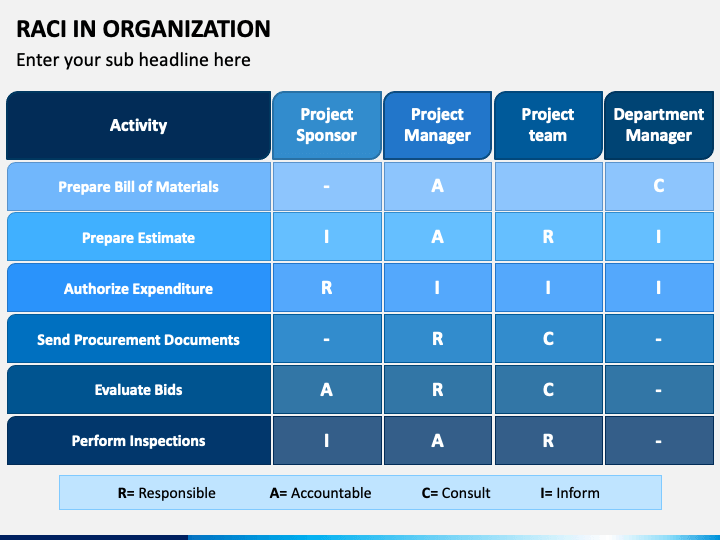 RACI IN ORGANIZATION
Enter your sub headline here

| Activity | Project Sponsor | Project Manager | Project team | Department Manager |
|---|---|---|---|---|
| Prepare Bill of Materials | - | A | | C |
| Prepare Estimate | I | A | R | I |
| Authorize Expenditure | R | I | I | I |
| Send Procurement Documents | - | R | C | - |
| Evaluate Bids | A | R | C | - |
| Perform Inspections | I | A | R | - |

R= Responsible A= Accountable C= Consult I= Inform